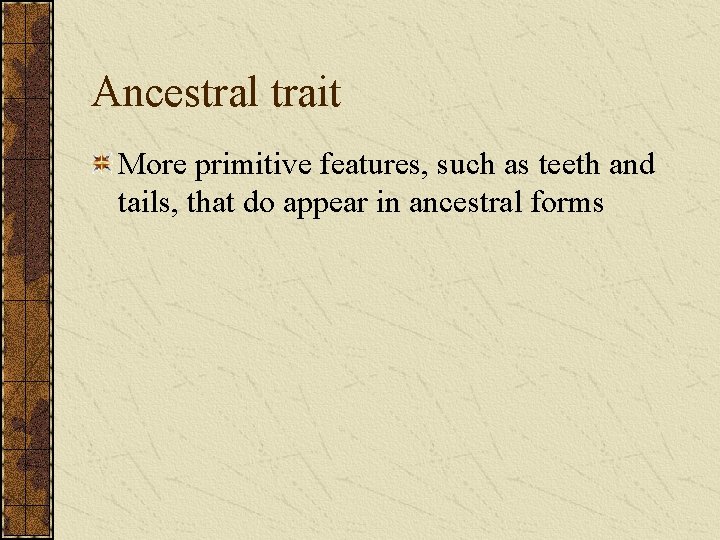 Ancestral trait

More primitive features, such as teeth and tails, that do appear in ancestral forms